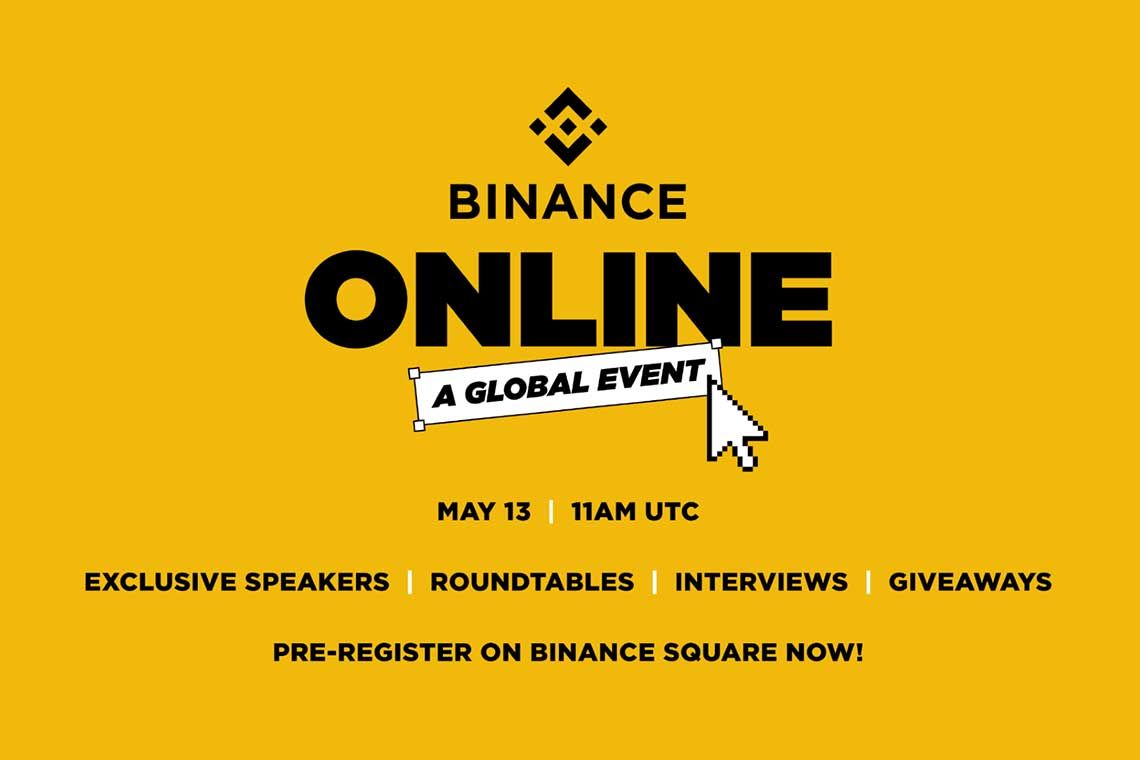 BINANCE
ONLINE
A GLOBAL EVENT

MAY 13 | 11AM UTC

EXCLUSIVE SPEAKERS | ROUNDTABLES | INTERVIEWS | GIVEAWAYS

PRE-REGISTER ON BINANCE SQUARE NOW!